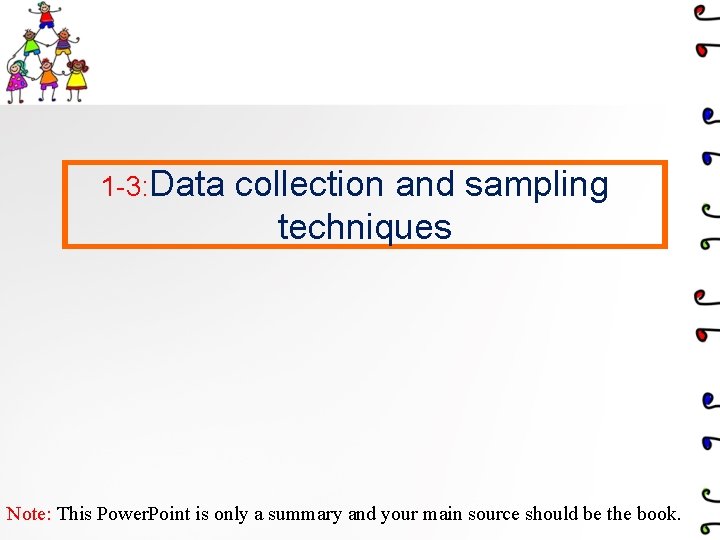 1-3:Data collection and sampling techniques

Note: This PowerPoint is only a summary and your main source should be the book.